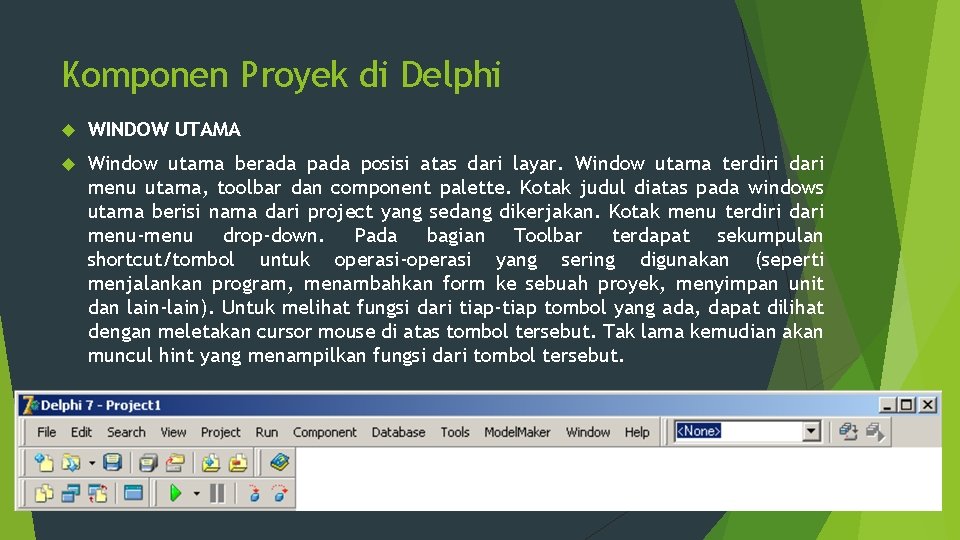 Komponen Proyek di Delphi

WINDOW UTAMA

Window utama berada pada posisi atas dari layar. Window utama terdiri dari menu utama, toolbar dan component palette. Kotak judul diatas pada windows utama berisi nama dari project yang sedang dikerjakan. Kotak menu terdiri dari menu-menu drop-down. Pada bagian Toolbar terdapat sekumpulan shortcut/tombol untuk operasi-operasi yang sering digunakan (seperti menjalankan program, menambahkan form ke sebuah proyek, menyimpan unit dan lain-lain). Untuk melihat fungsi dari tiap-tiap tombol yang ada, dapat dilihat dengan meletakan cursor mouse di atas tombol tersebut. Tak lama kemudian akan muncul hint yang menampilkan fungsi dari tombol tersebut.

Delphi 7 - Project1

File Edit Search View Project Run Component Database Tools ModelMaker Window Help <None>